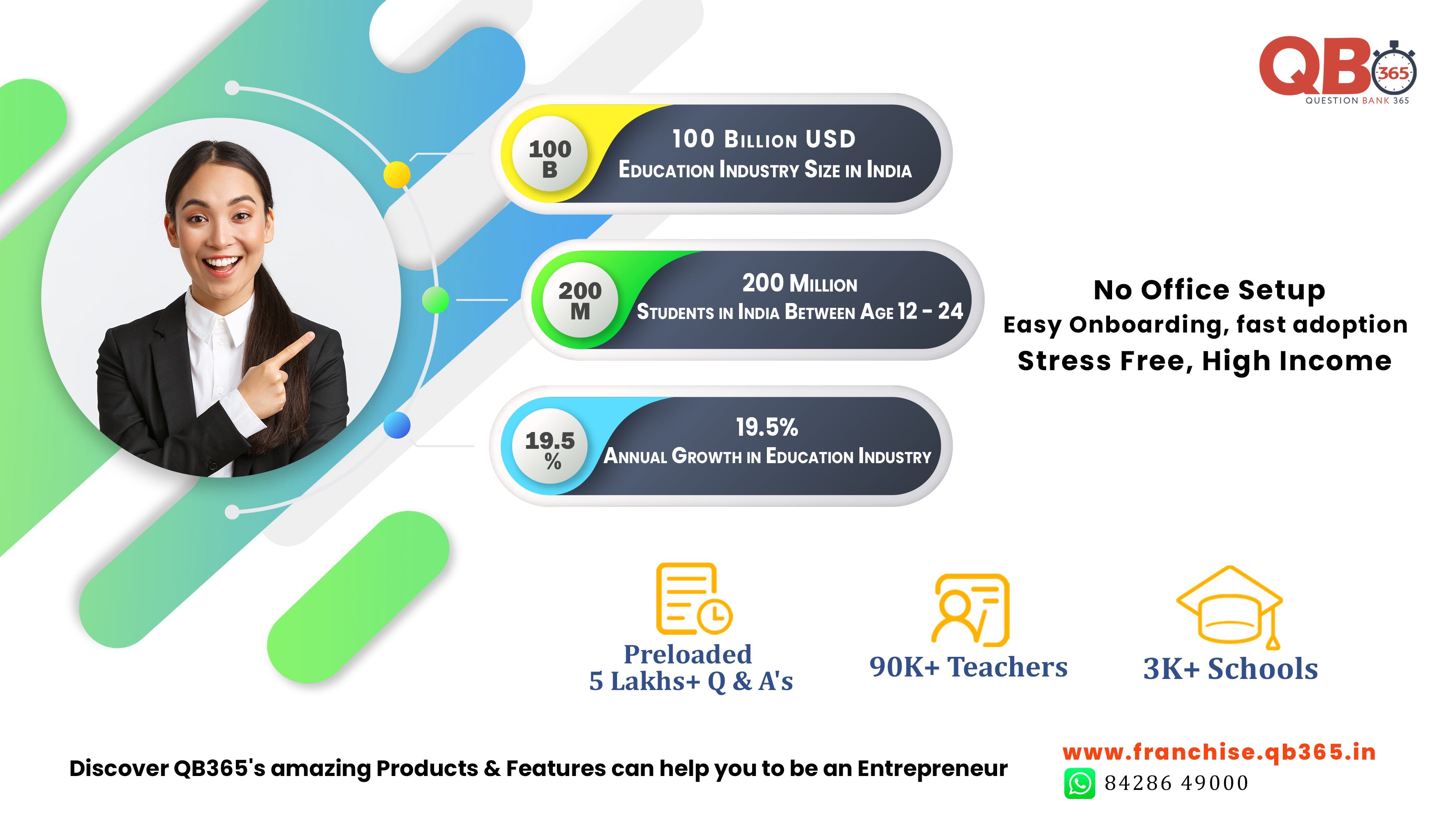 QB 365
QUESTION BANK 365

100 B
100 Billion USD
Education Industry Size in India

200 M
200 Million
Students in India Between Age 12 - 24

19.5 %
19.5%
Annual Growth in Education Industry

No Office Setup
Easy Onboarding, fast adoption
Stress Free, High Income

Preloaded
5 Lakhs+ Q & A's

90K+ Teachers

3K+ Schools

Discover QB365's amazing Products & Features can help you to be an Entrepreneur

www.franchise.qb365.in
84286 49000